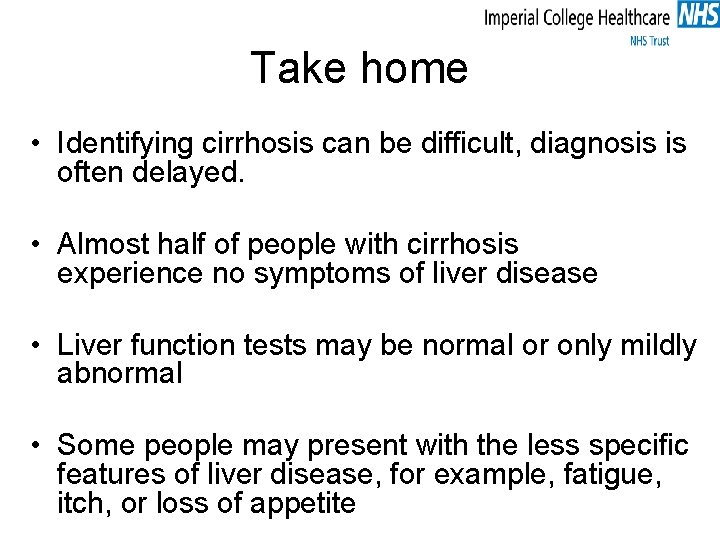 Imperial College Healthcare NHS
NHS Trust

Take home

• Identifying cirrhosis can be difficult, diagnosis is often delayed.

• Almost half of people with cirrhosis experience no symptoms of liver disease

• Liver function tests may be normal or only mildly abnormal

• Some people may present with the less specific features of liver disease, for example, fatigue, itch, or loss of appetite